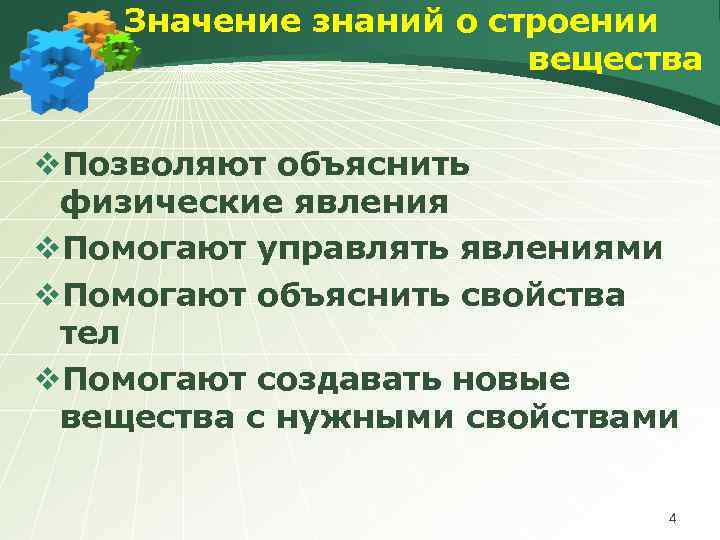 Значение знаний о строении вещества

❖Позволяют объяснить физические явления

❖Помогают управлять явлениями

❖Помогают объяснить свойства тел

❖Помогают создавать новые вещества с нужными свойствами

4